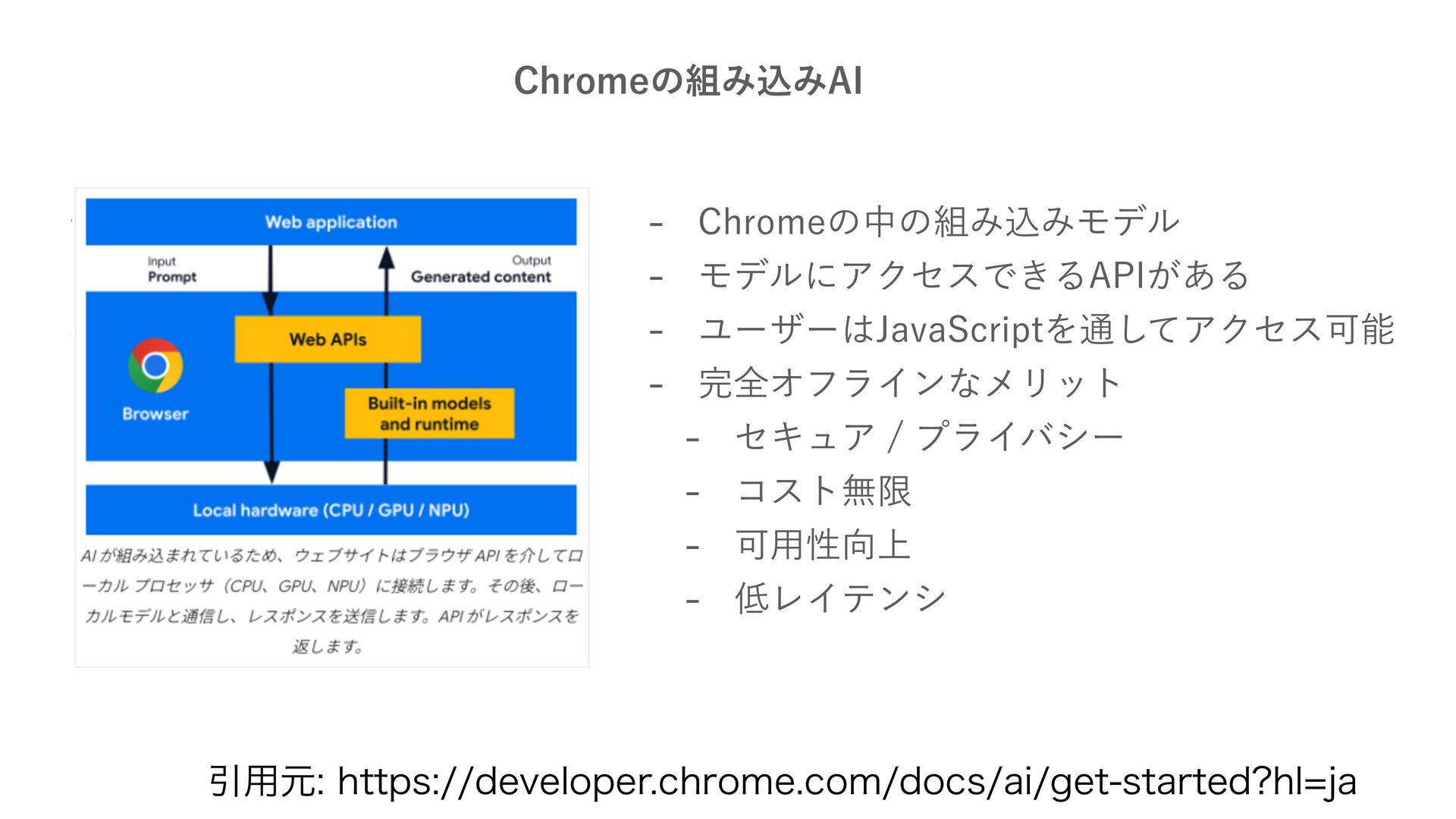 Chromeの組み込みAI

Web application

Input
Prompt

Output
Generated content

Web APIs

Browser

Built-in models and runtime

Local hardware (CPU / GPU / NPU)

AI が組み込まれているため、ウェブサイトはブラウザ API を介してローカル プロセッサ（CPU、GPU、NPU）に接続します。その後、ローカルモデルと通信し、レスポンスを送信します。API がレスポンスを返します。

- Chromeの中の組み込みモデル
- モデルにアクセスできるAPIがある
- ユーザーはJavaScriptを通してアクセス可能
- 完全オフラインなメリット
  - セキュア / プライバシー
  - コスト無限
  - 可用性向上
  - 低レイテンシ

引用元: https://developer.chrome.com/docs/ai/get-started?hl=ja